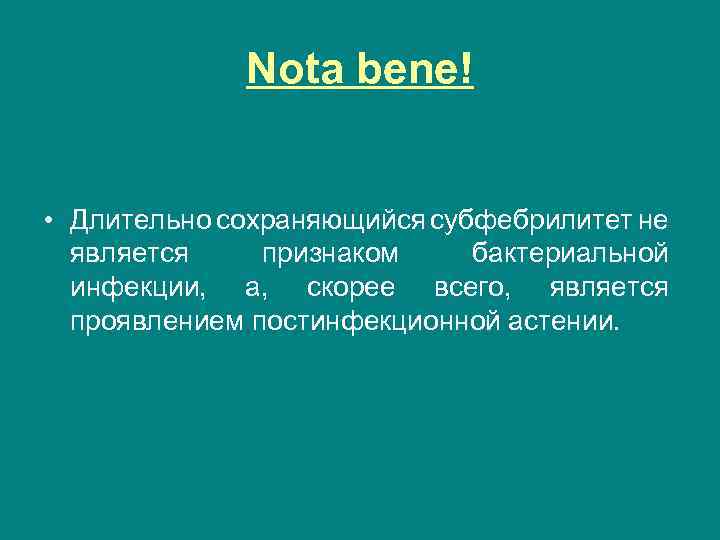 Nota bene!

• Длительно сохраняющийся субфебрилитет не является признаком бактериальной инфекции, а, скорее всего, является проявлением постинфекционной астении.